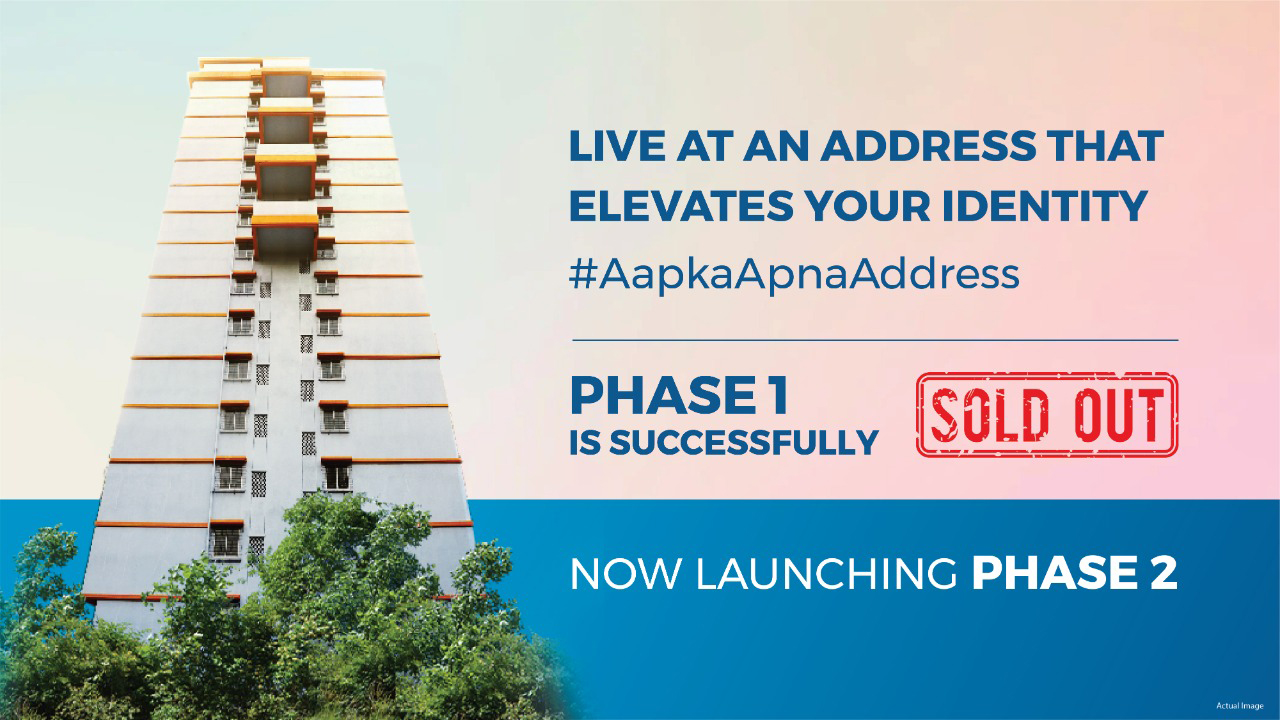 LIVE AT AN ADDRESS THAT ELEVATES YOUR IDENTITY
#AapkaApnaAddress

PHASE 1
IS SUCCESSFULLY

SOLD OUT

NOW LAUNCHING PHASE 2

Actual Image